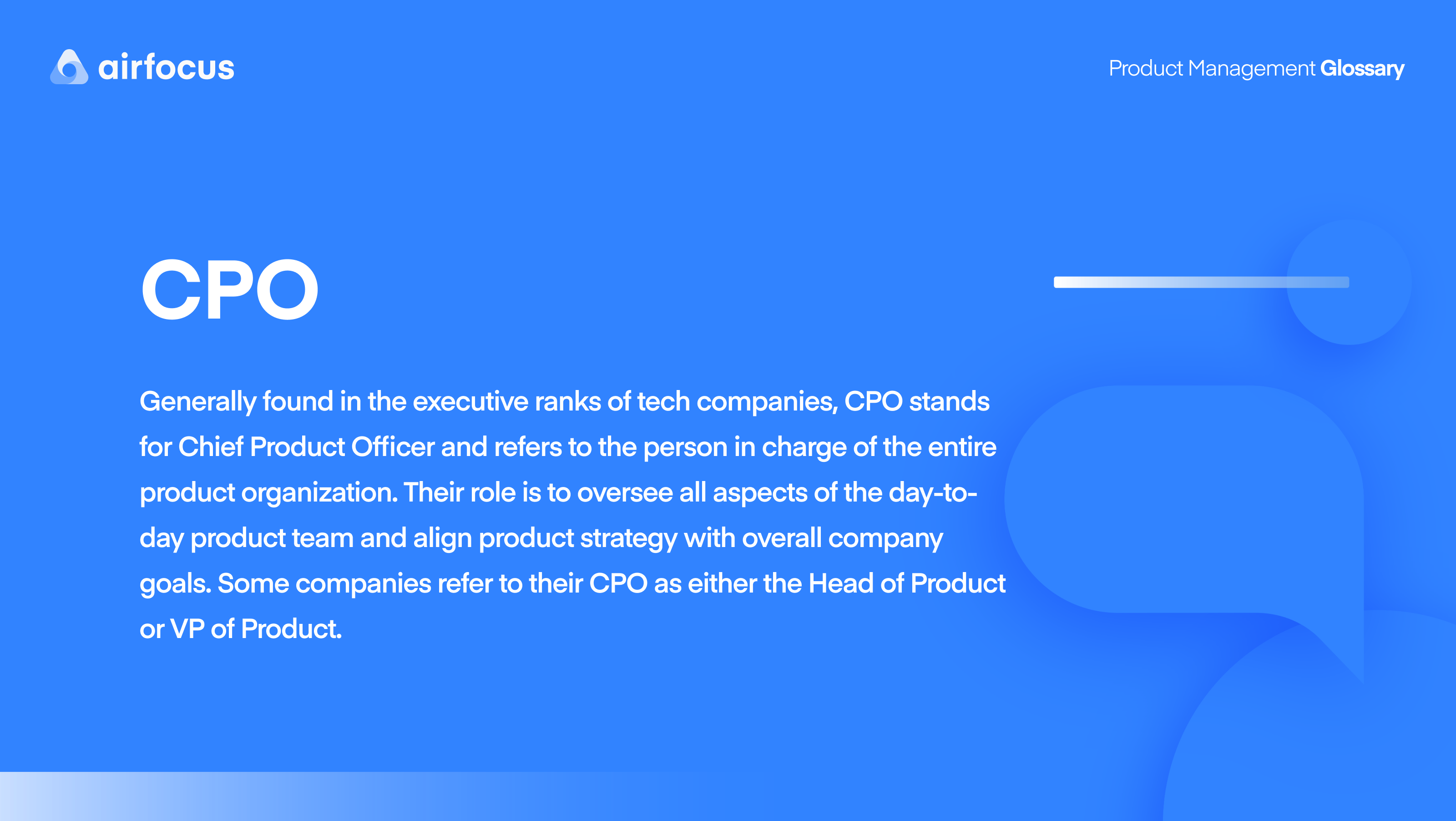 airfocus

Product Management Glossary

CPO

Generally found in the executive ranks of tech companies, CPO stands for Chief Product Officer and refers to the person in charge of the entire product organization. Their role is to oversee all aspects of the day-to-day product team and align product strategy with overall company goals. Some companies refer to their CPO as either the Head of Product or VP of Product.